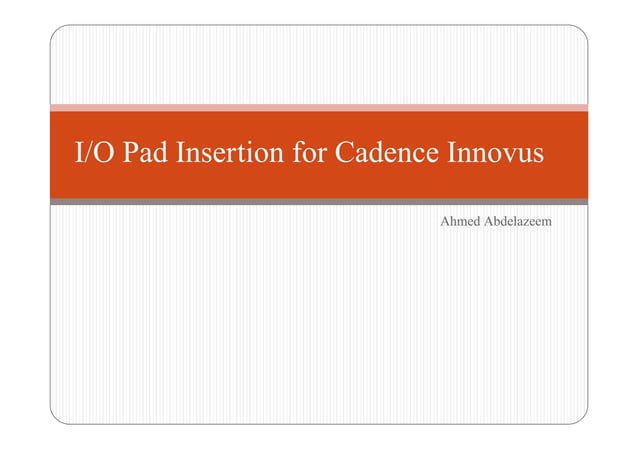 I/O Pad Insertion for Cadence Innovus

Ahmed Abdelazeem